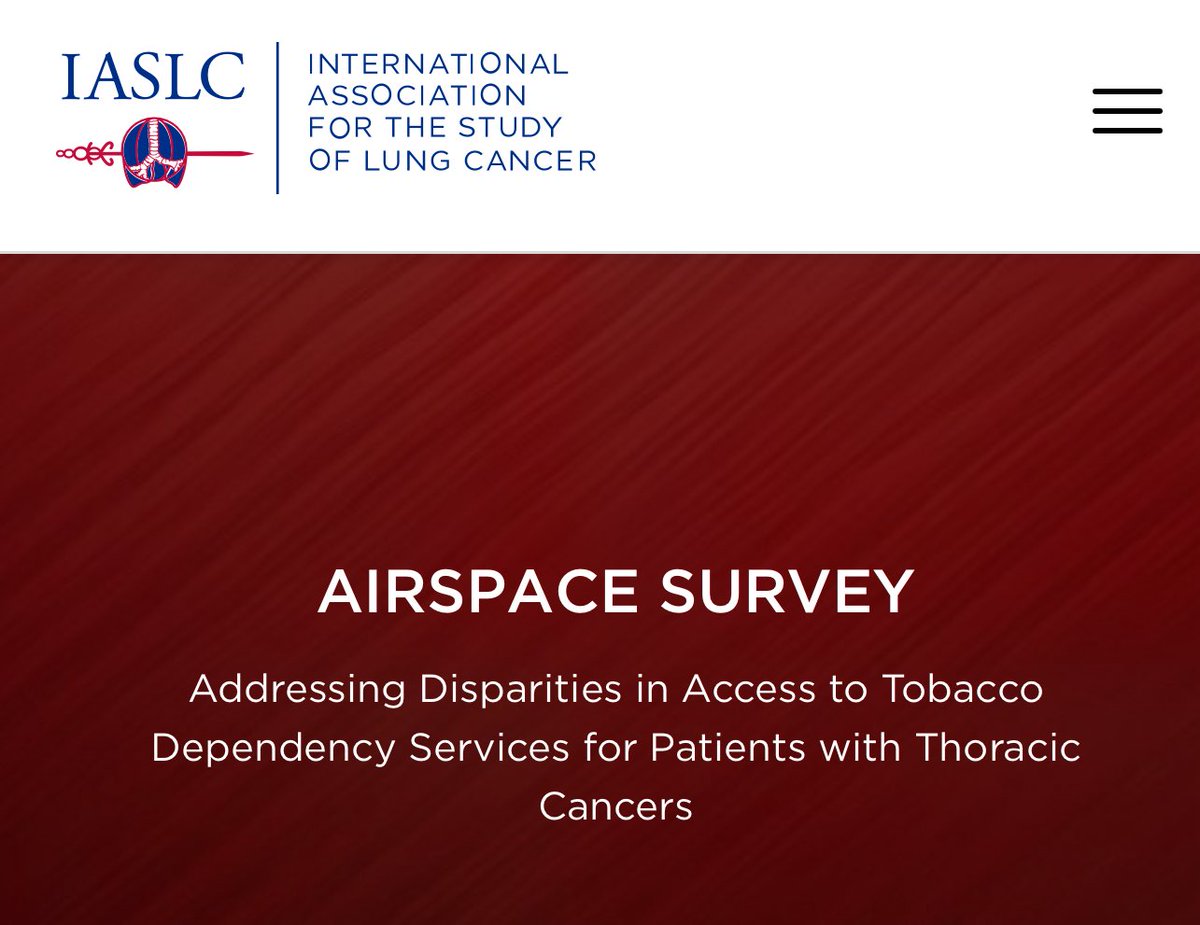 IASLC

INTERNATIONAL ASSOCIATION FOR THE STUDY OF LUNG CANCER

AIRSPACE SURVEY

Addressing Disparities in Access to Tobacco Dependency Services for Patients with Thoracic Cancers